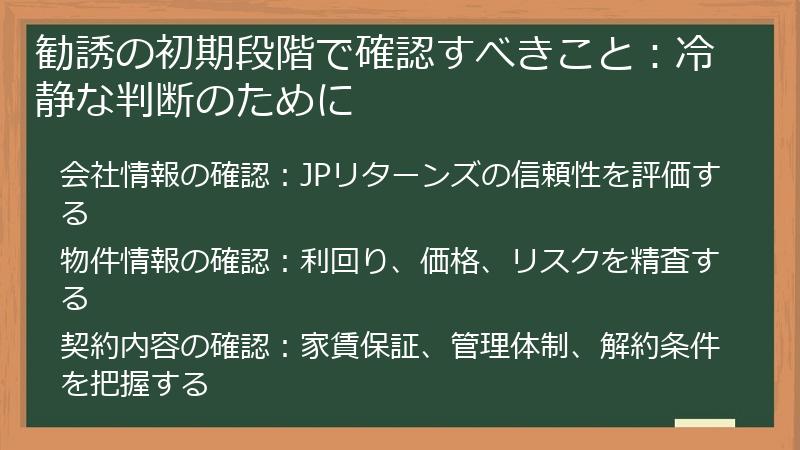 勧誘の初期段階で確認すべきこと：冷静な判断のために

会社情報の確認：JPリターンズの信頼性を評価する

物件情報の確認：利回り、価格、リスクを精査する

契約内容の確認：家賃保証、管理体制、解約条件を把握する